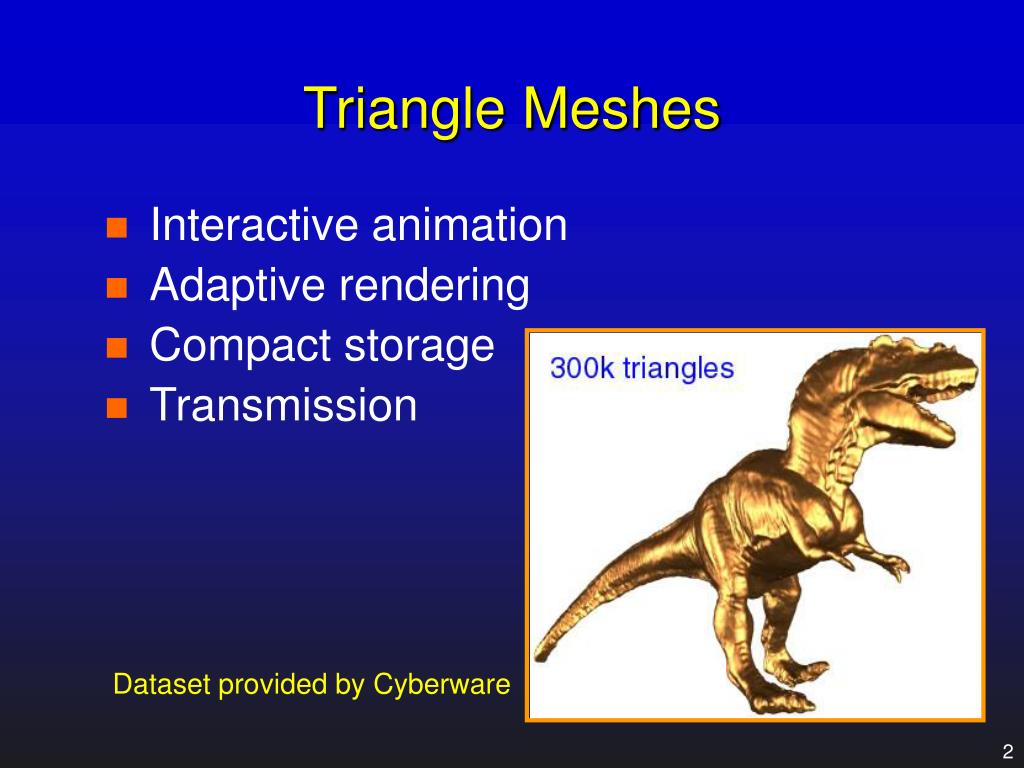 Triangle Meshes

- Interactive animation
- Adaptive rendering
- Compact storage
- Transmission

300k triangles

Dataset provided by Cyberware

2